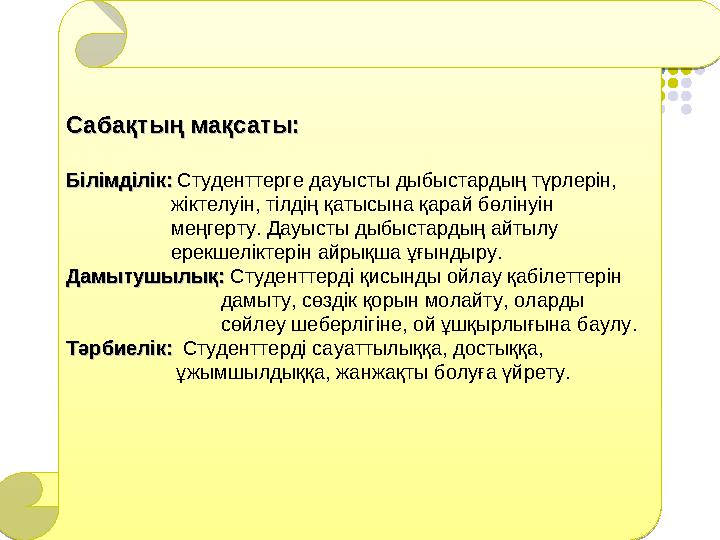 Сабақтың мақсаты:

Білімділік: Студенттерге дауысты дыбыстардың түрлерін, жіктелуін, тілдің қатысына қарай бөлінуін меңгерту. Дауысты дыбыстардың айтылу ерекшеліктерін айрықша ұғындыру.
Дамытушылық: Студенттерді қисынды ойлау қабілеттерін дамыту, сөздік қорын молайту, оларды сөйлеу шеберлігіне, ой ұшқырлығына баулу.
Тәрбиелік: Студенттерді сауаттылыққа, достыққа, ұжымшылдыққа, жанжақты болуға үйрету.